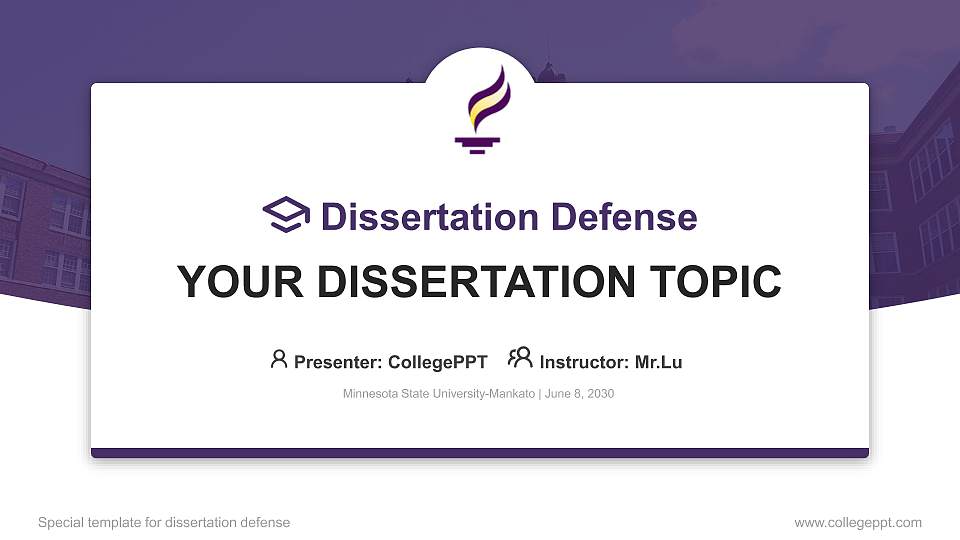 Dissertation Defense

YOUR DISSERTATION TOPIC

Presenter: CollegePPT Instructor: Mr.Lu

Minnesota State University-Mankato | June 8, 2030

Special template for dissertation defense

www.collegeppt.com